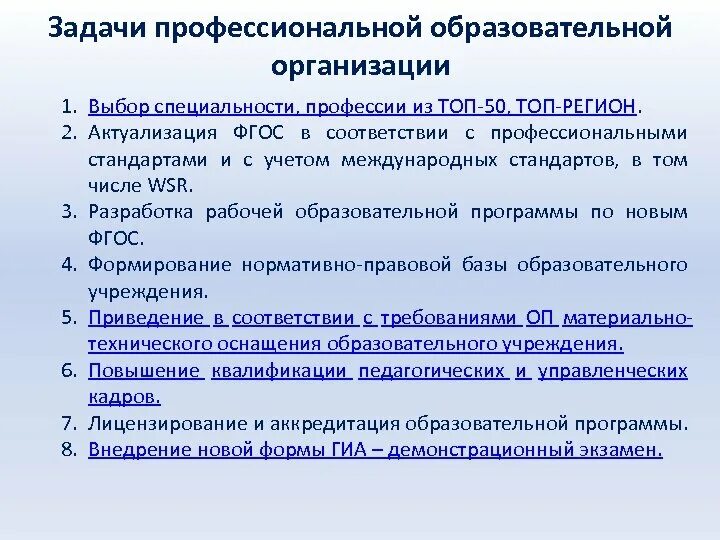 Задачи профессиональной образовательной организации

1. Выбор специальности, профессии из ТОП-50, ТОП-РЕГИОН.
2. Актуализация ФГОС в соответствии с профессиональными стандартами и с учетом международных стандартов, в том числе WSR.
3. Разработка рабочей образовательной программы по новым ФГОС.
4. Формирование нормативно-правовой базы образовательного учреждения.
5. Приведение в соответствии с требованиями ОП материально-технического оснащения образовательного учреждения.
6. Повышение квалификации педагогических и управленческих кадров.
7. Лицензирование и аккредитация образовательной программы.
8. Внедрение новой формы ГИА – демонстрационный экзамен.